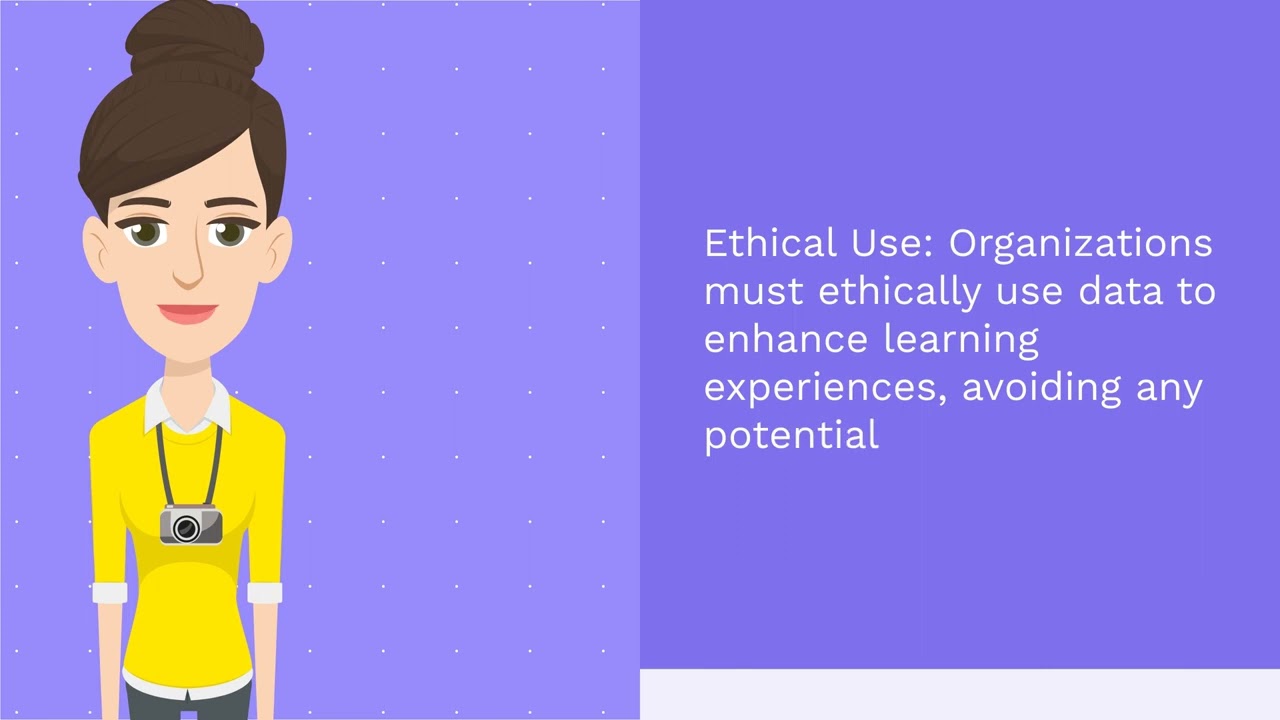 Ethical Use: Organizations must ethically use data to enhance learning experiences, avoiding any potential